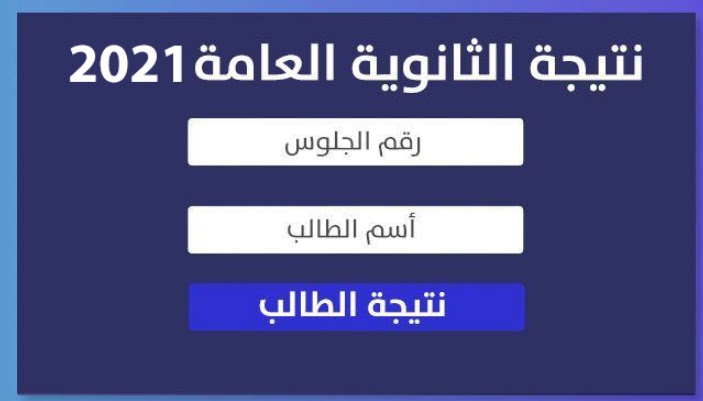 نتيجة الثانوية العامة2021

رقم الجلوس

أسم الطالب

نتيجة الطالب